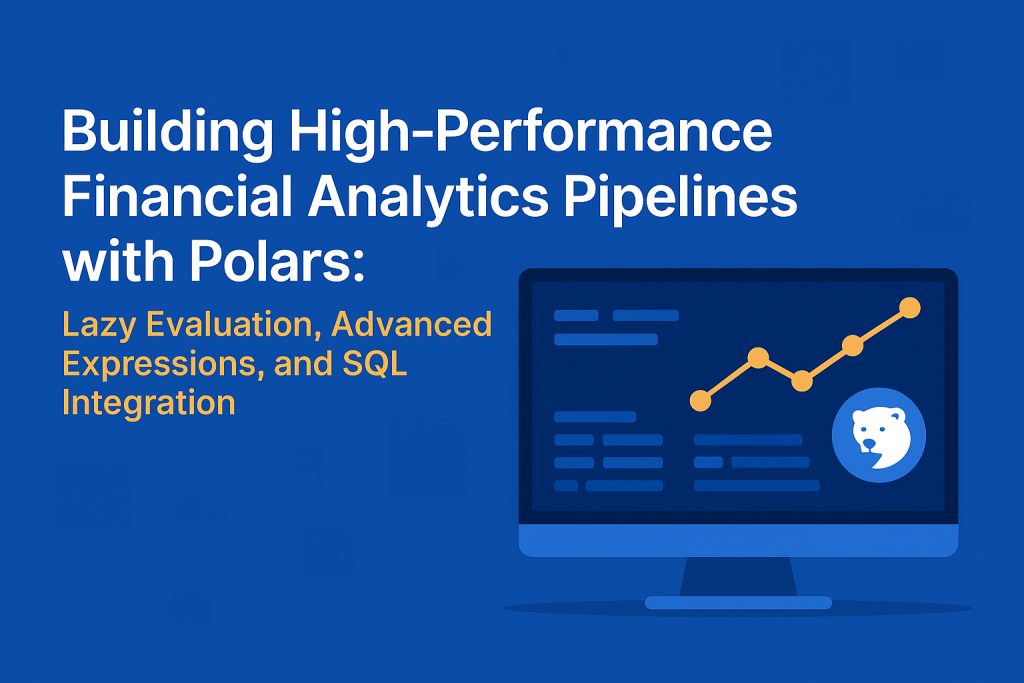 Building High-Performance Financial Analytics Pipelines with Polars:

Lazy Evaluation, Advanced Expressions, and SQL Integration